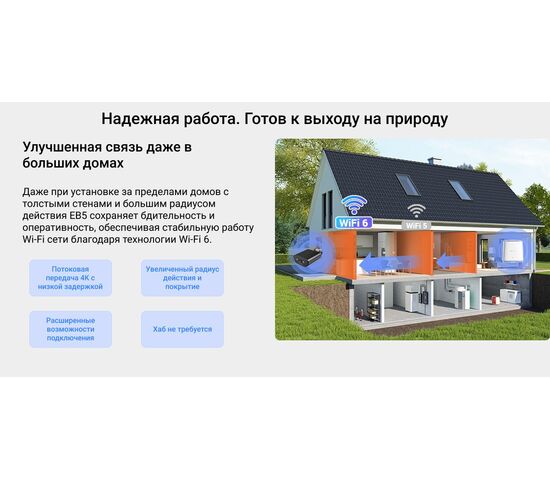 Надежная работа. Готов к выходу на природу

Улучшенная связь даже в больших домах

Даже при установке за пределами домов с толстыми стенами и большим радиусом действия EB5 сохраняет бдительность и оперативность, обеспечивая стабильную работу Wi-Fi сети благодаря технологии Wi-Fi 6.

Потоковая передача 4K с низкой задержкой

Увеличенный радиус действия и покрытие

Расширенные возможности подключения

Хаб не требуется

WiFi 6

WiFi 5